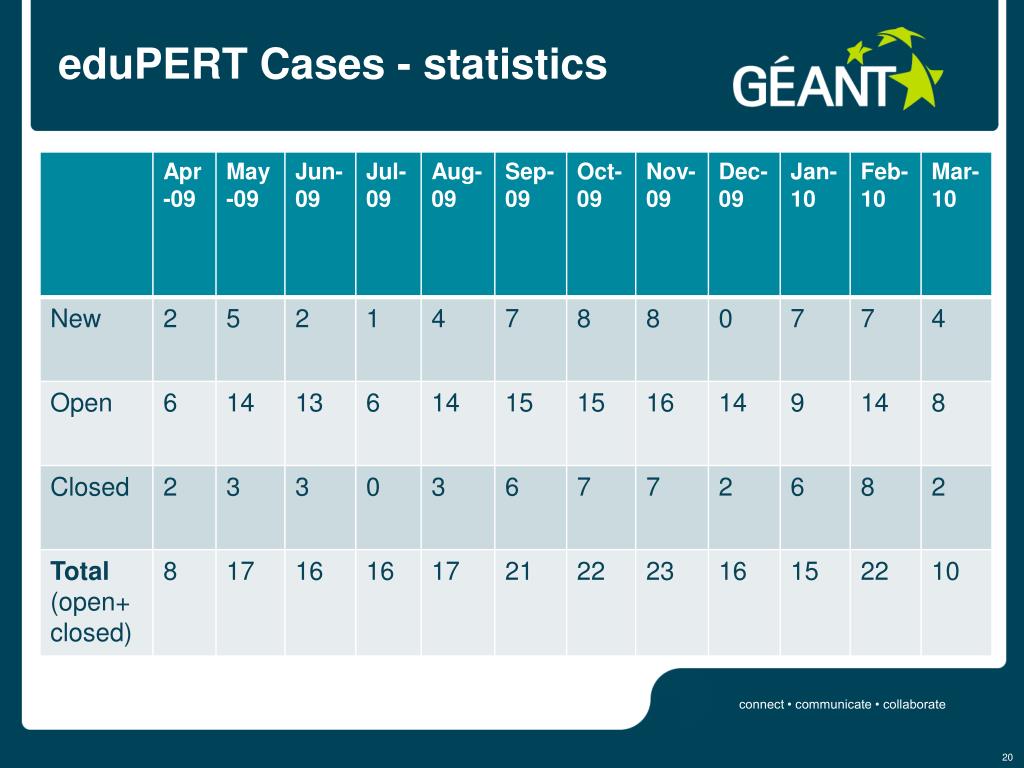 eduPERT Cases - statistics

GÉANT

| | Apr-09 | May-09 | Jun-09 | Jul-09 | Aug-09 | Sep-09 | Oct-09 | Nov-09 | Dec-09 | Jan-10 | Feb-10 | Mar-10 |
|---|---|---|---|---|---|---|---|---|---|---|---|---|
| New | 2 | 5 | 2 | 1 | 4 | 7 | 8 | 8 | 0 | 7 | 7 | 4 |
| Open | 6 | 14 | 13 | 6 | 14 | 15 | 15 | 16 | 14 | 9 | 14 | 8 |
| Closed | 2 | 3 | 3 | 0 | 3 | 6 | 7 | 7 | 2 | 6 | 8 | 2 |
| **Total** (open+ closed) | 8 | 17 | 16 | 16 | 17 | 21 | 22 | 23 | 16 | 15 | 22 | 10 |

connect • communicate • collaborate

20